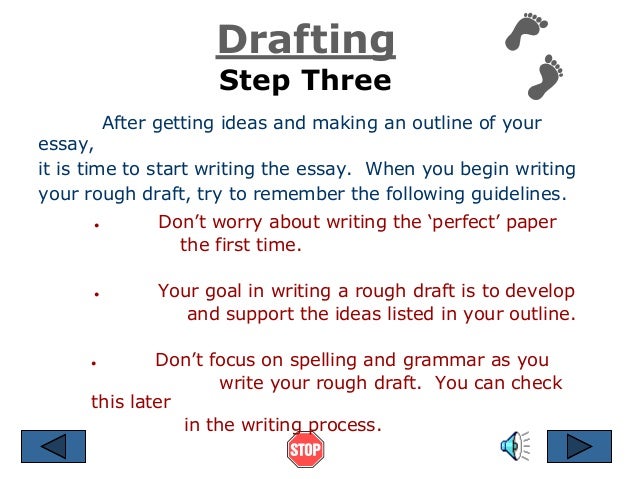 Drafting
Step Three

After getting ideas and making an outline of your essay,
it is time to start writing the essay. When you begin writing your rough draft, try to remember the following guidelines.

• Don't worry about writing the 'perfect' paper the first time.

• Your goal in writing a rough draft is to develop and support the ideas listed in your outline.

• Don't focus on spelling and grammar as you write your rough draft. You can check this later in the writing process.

STOP